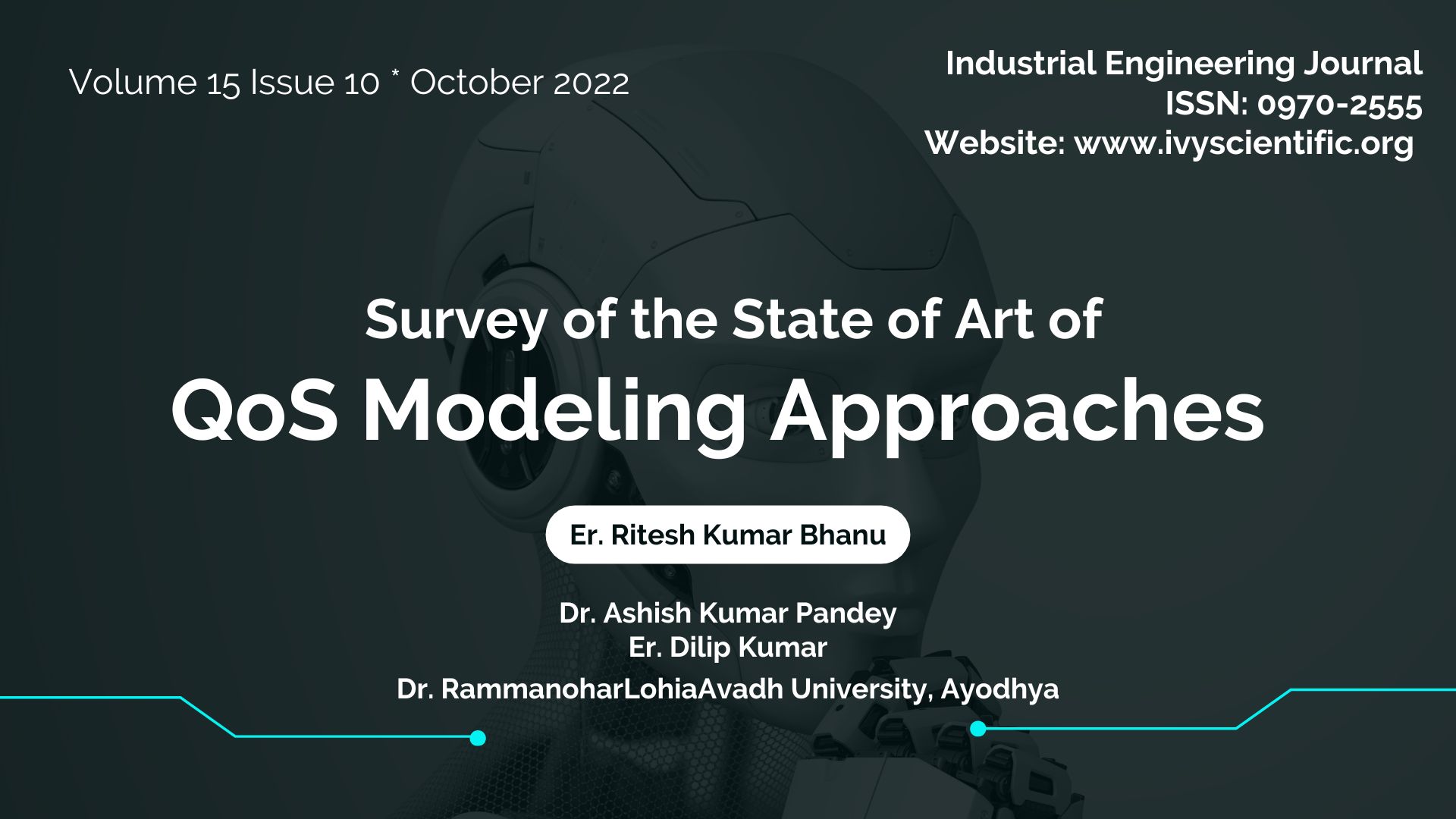 Volume 15 Issue 10 * October 2022

Industrial Engineering Journal
ISSN: 0970-2555
Website: www.ivyscientific.org

Survey of the State of Art of
QoS Modeling Approaches

Er. Ritesh Kumar Bhanu

Dr. Ashish Kumar Pandey
Er. Dilip Kumar
Dr. RammanoharLohiaAvadh University, Ayodhya